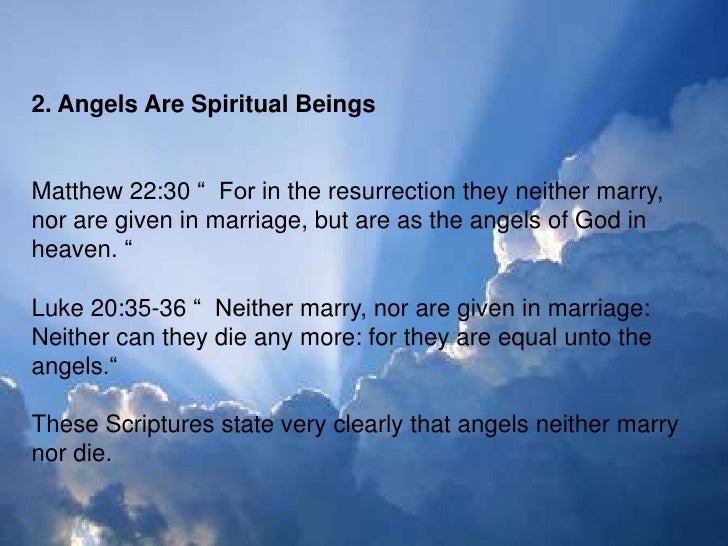 2. Angels Are Spiritual Beings

Matthew 22:30 “ For in the resurrection they neither marry, nor are given in marriage, but are as the angels of God in heaven. “

Luke 20:35-36 “ Neither marry, nor are given in marriage: Neither can they die any more: for they are equal unto the angels.“

These Scriptures state very clearly that angels neither marry nor die.